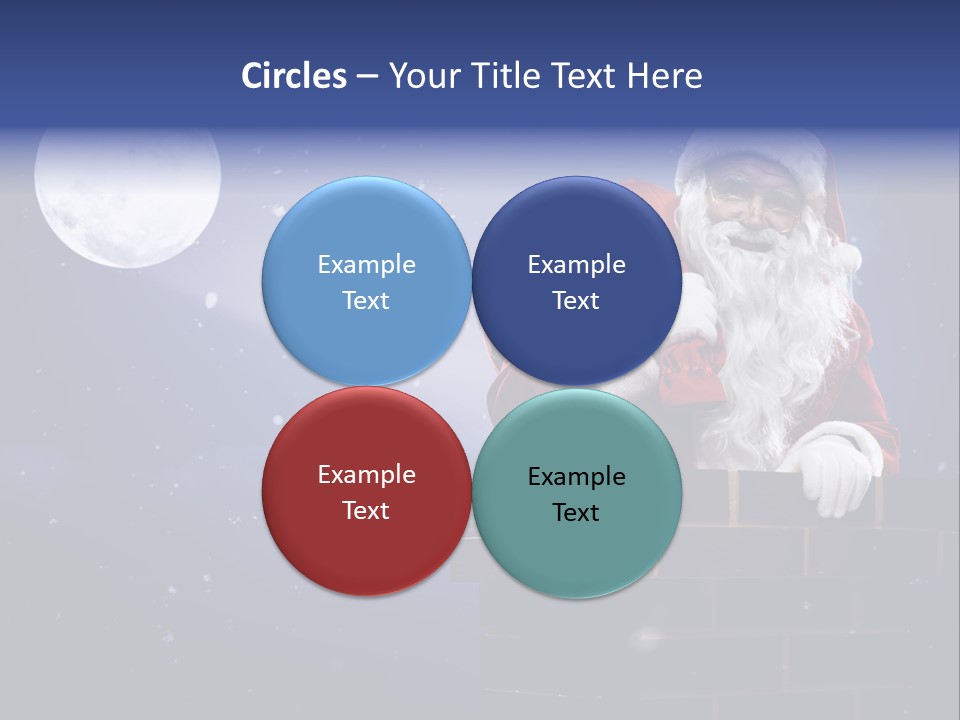 Circles – Your Title Text Here

Example Text

Example Text

Example Text

Example Text